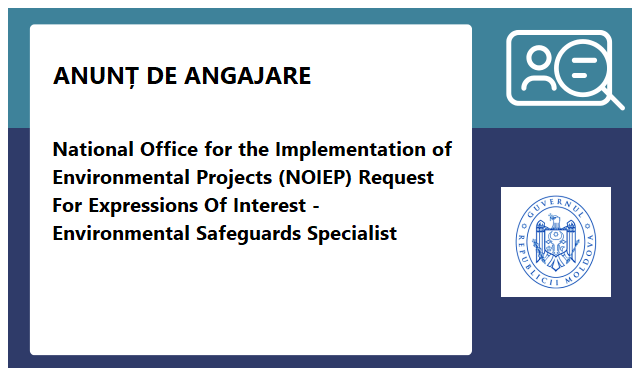 ANUNȚ DE ANGAJARE

National Office for the Implementation of Environmental Projects (NOIEP) Request For Expressions Of Interest - Environmental Safeguards Specialist

GUVERNUL REPUBLICII MOLDOVA